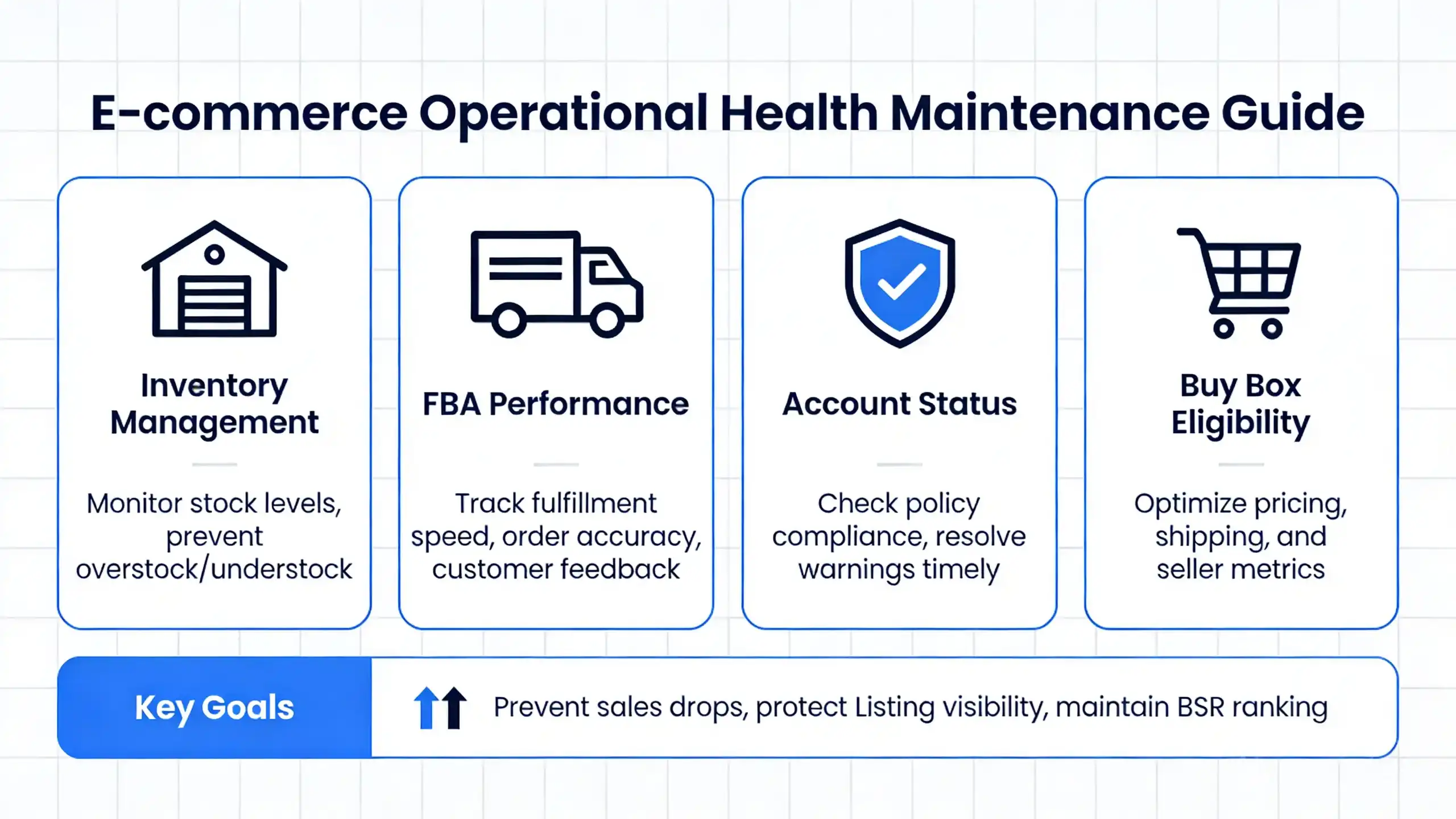 E-commerce Operational Health Maintenance Guide

Inventory Management

Monitor stock levels, prevent overstock/understock

FBA Performance

Track fulfillment speed, order accuracy, customer feedback

Account Status

Check policy compliance, resolve warnings timely

Buy Box Eligibility

Optimize pricing, shipping, and seller metrics

Key Goals

Prevent sales drops, protect Listing visibility, maintain BSR ranking